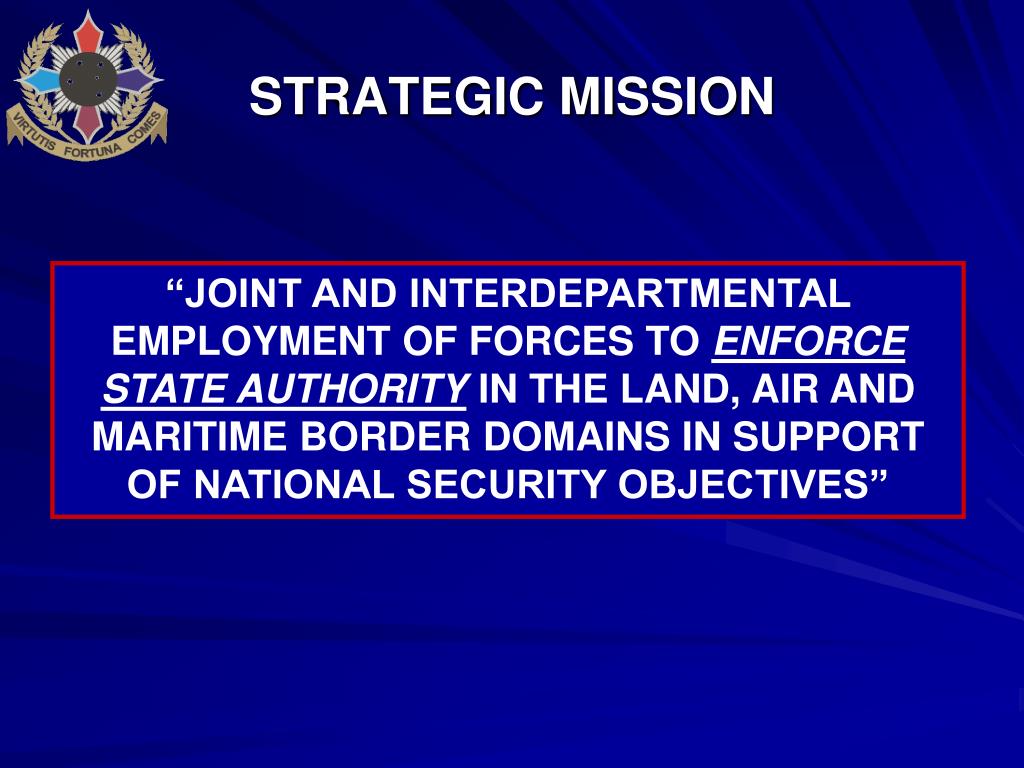 VIRTUTIS FORTUNA COMES

STRATEGIC MISSION

“JOINT AND INTERDEPARTMENTAL EMPLOYMENT OF FORCES TO ENFORCE STATE AUTHORITY IN THE LAND, AIR AND MARITIME BORDER DOMAINS IN SUPPORT OF NATIONAL SECURITY OBJECTIVES”